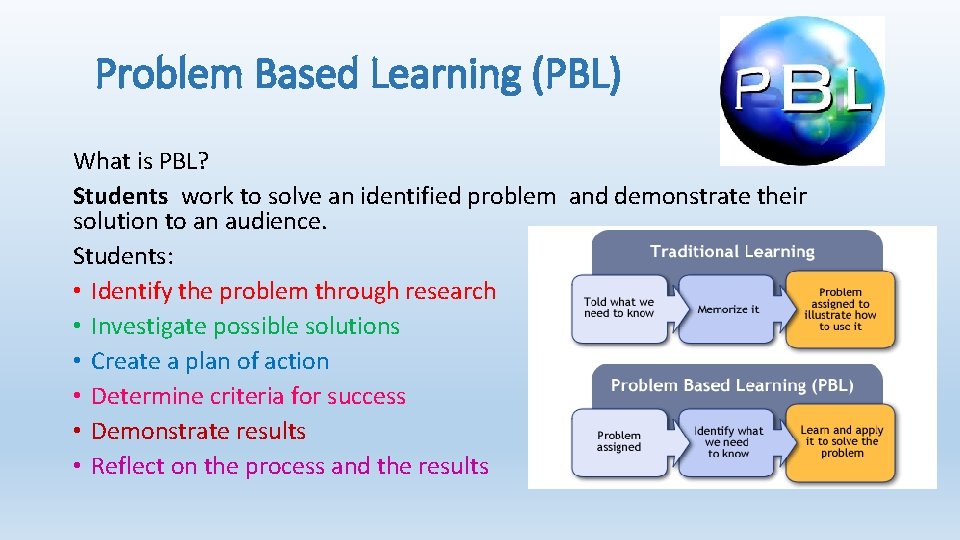 Problem Based Learning (PBL)

PBL

What is PBL?

Students work to solve an identified problem and demonstrate their solution to an audience.

Students:

• Identify the problem through research
• Investigate possible solutions
• Create a plan of action
• Determine criteria for success
• Demonstrate results
• Reflect on the process and the results

Traditional Learning

Told what we need to know

Memorize it

Problem assigned to illustrate how to use it

Problem Based Learning (PBL)

Problem assigned

Identify what we need to know

Learn and apply it to solve the problem